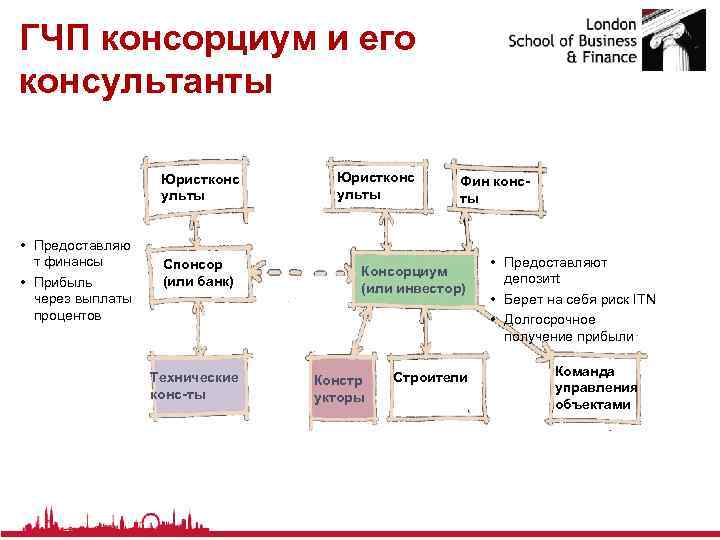 ГЧП консорциум и его консультанты

London School of Business & Finance

Юристконс ульты

Юристконс ульты

Фин конс-ты

• Предоставляю т финансы
• Прибыль через выплаты процентов

Спонсор (или банк)

Консорциум (или инвестор)

• Предоставляют депозитt
• Берет на себя риск ITN
• Долгосрочное получение прибыли

Технические конс-ты

Констр укторы

Строители

Команда управления объектами